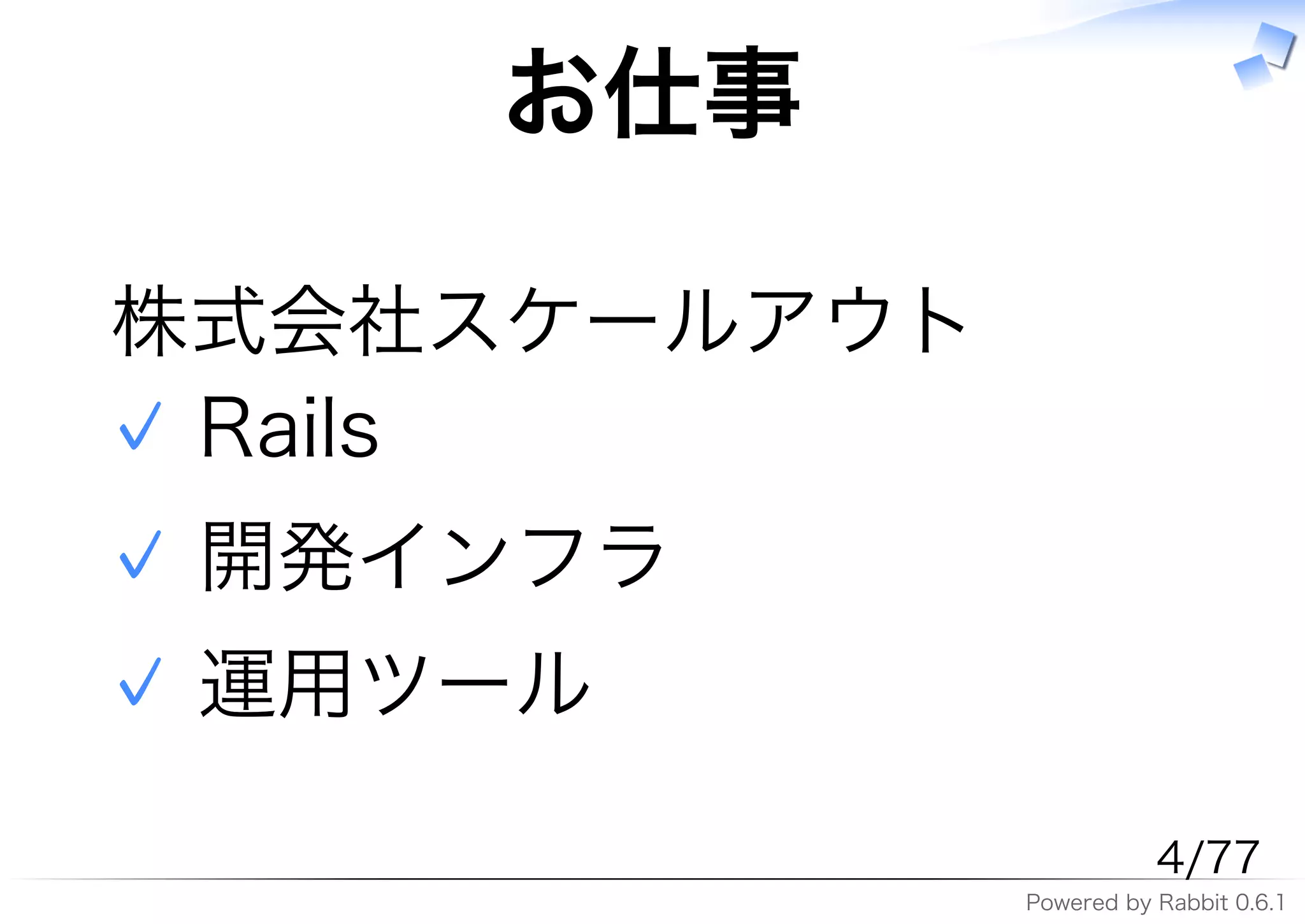 お仕事

株式会社スケールアウト

✓ Rails

✓ 開発インフラ

✓ 運用ツール

4/77

Powered by Rabbit 0.6.1